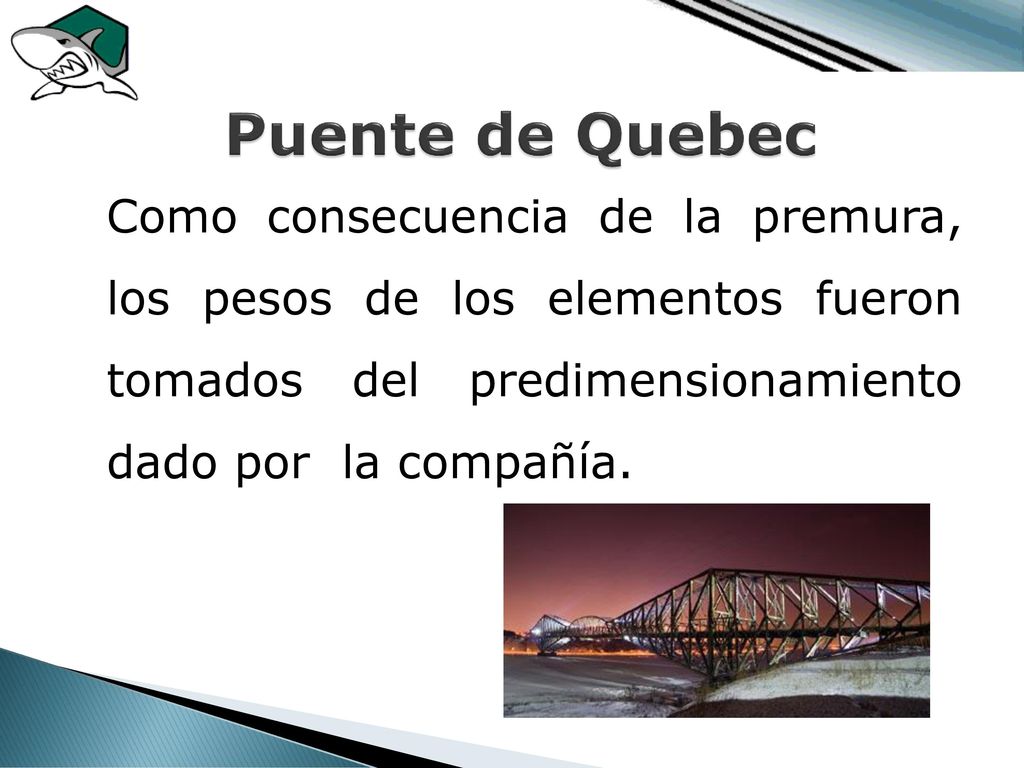 Puente de Quebec

Como consecuencia de la premura, los pesos de los elementos fueron tomados del predimensionamiento dado por la compañía.